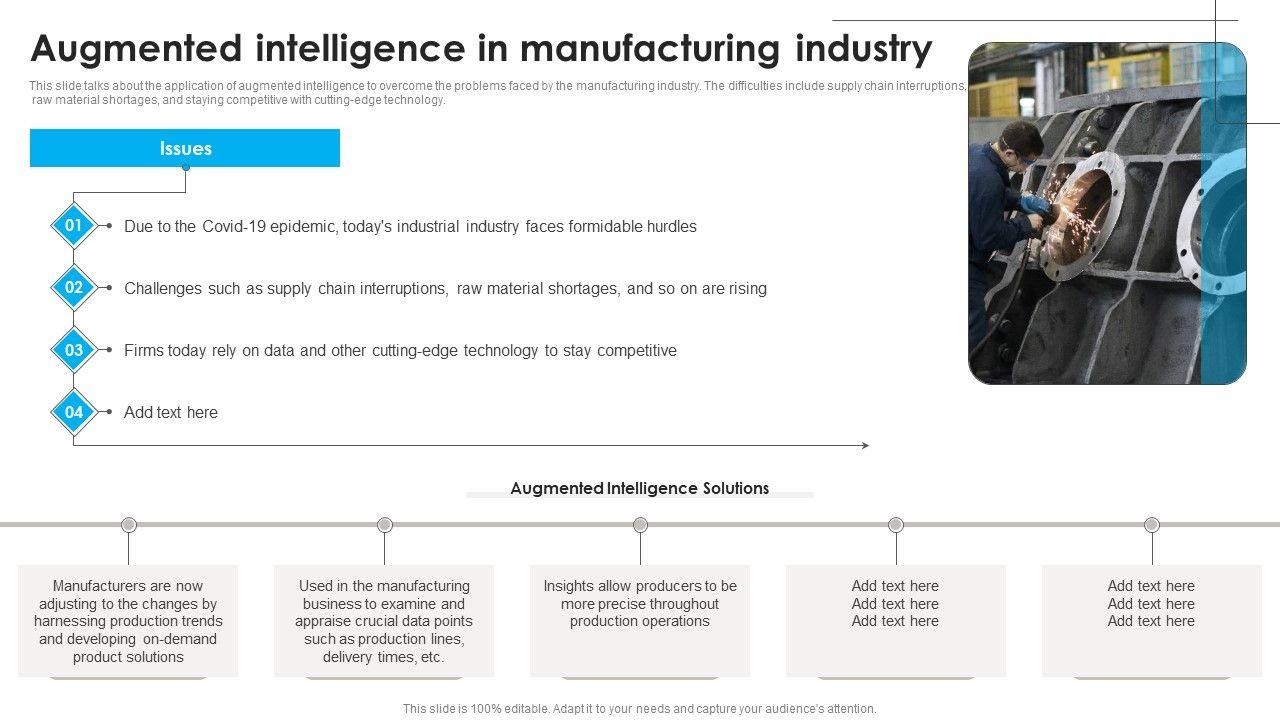 Augmented intelligence in manufacturing industry

This slide talks about the application of augmented intelligence to overcome the problems faced by the manufacturing industry. The difficulties include supply chain interruptions, raw material shortages, and staying competitive with cutting-edge technology.

Issues

01 Due to the Covid-19 epidemic, today's industrial industry faces formidable hurdles

02 Challenges such as supply chain interruptions, raw material shortages, and so on are rising

03 Firms today rely on data and other cutting-edge technology to stay competitive

04 Add text here

Augmented Intelligence Solutions

Manufacturers are now adjusting to the changes by harnessing production trends and developing on-demand product solutions

Used in the manufacturing business to examine and appraise crucial data points such as production lines, delivery times, etc.

Insights allow producers to be more precise throughout production operations

Add text here
Add text here
Add text here

Add text here
Add text here
Add text here

This slide is 100% editable. Adapt it to your needs and capture your audience's attention.